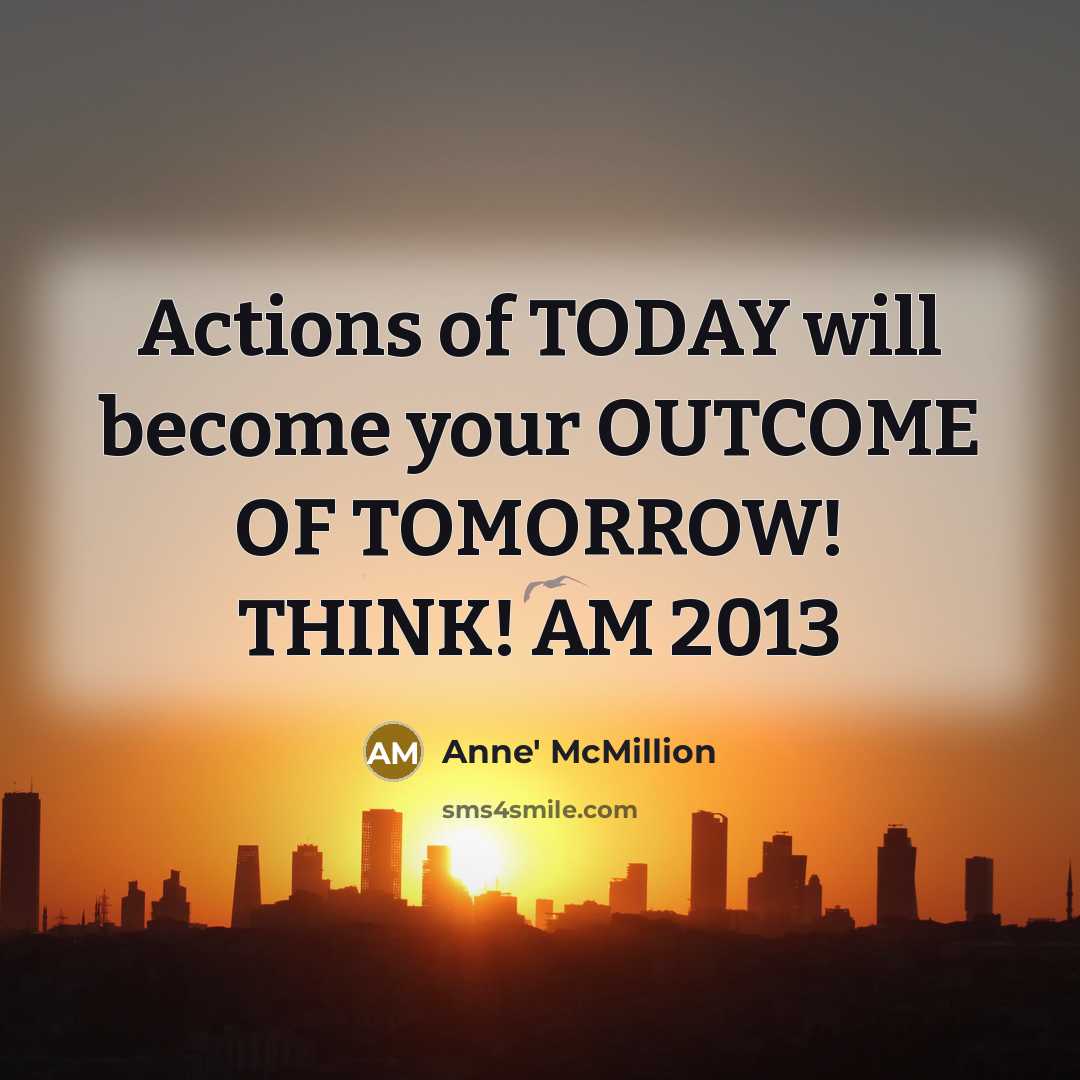 Actions of TODAY will become your OUTCOME OF TOMORROW! THINK! AM 2013

AM

Anne' McMillion

sms4smile.com